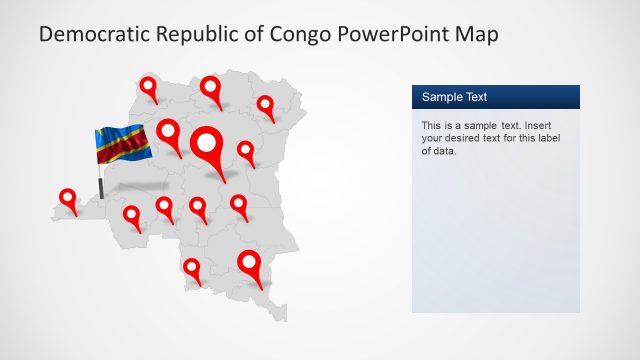 Democratic Republic of Congo PowerPoint Map

Sample Text

This is a sample text. Insert your desired text for this label of data.